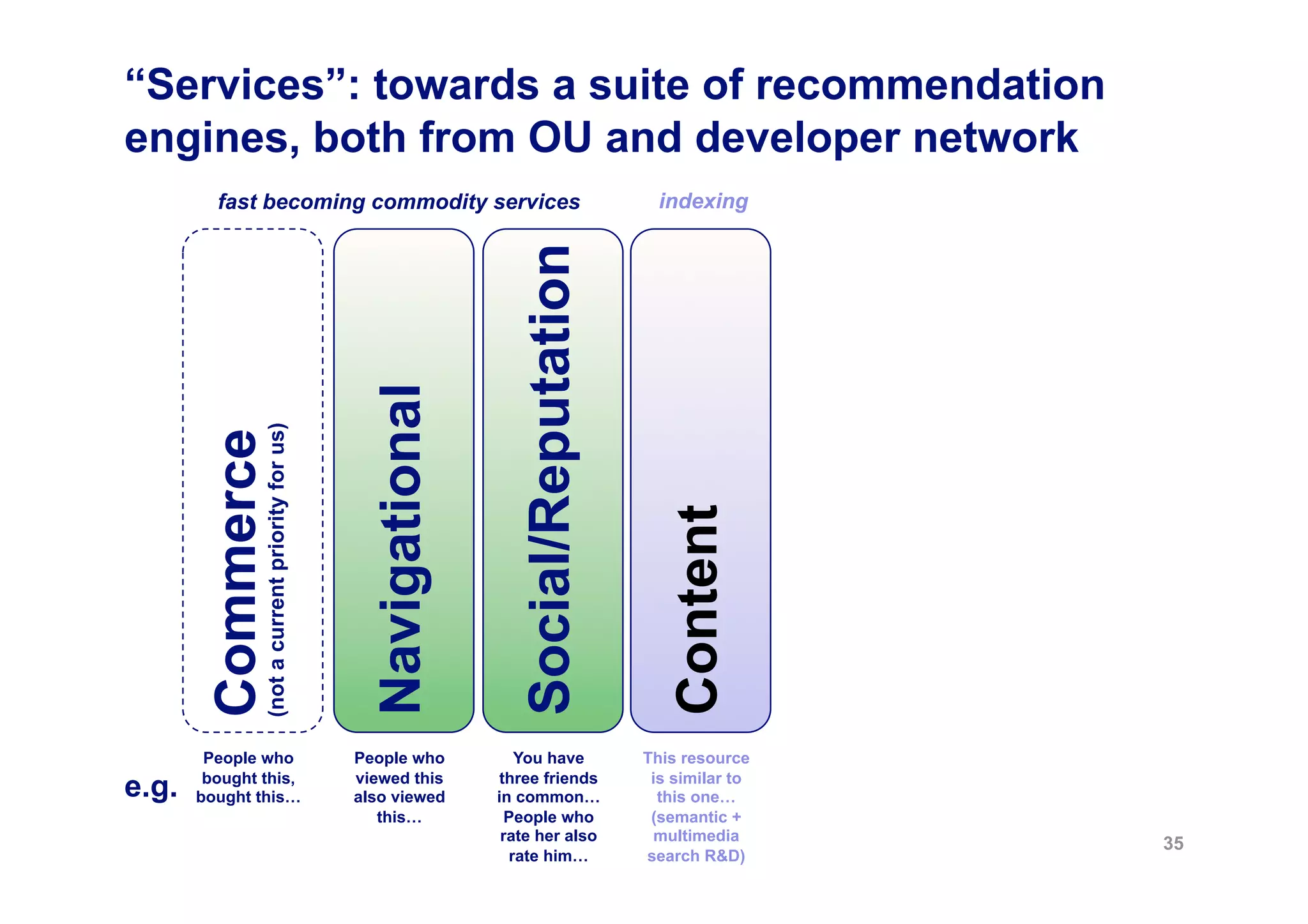 “Services”: towards a suite of recommendation engines, both from OU and developer network

fast becoming commodity services

indexing

Commerce
(not a current priority for us)

Navigational

Social/Reputation

Content

e.g.

People who bought this, bought this…

People who viewed this also viewed this…

You have three friends in common… People who rate her also rate him…

This resource is similar to this one… (semantic + multimedia search R&D)

35